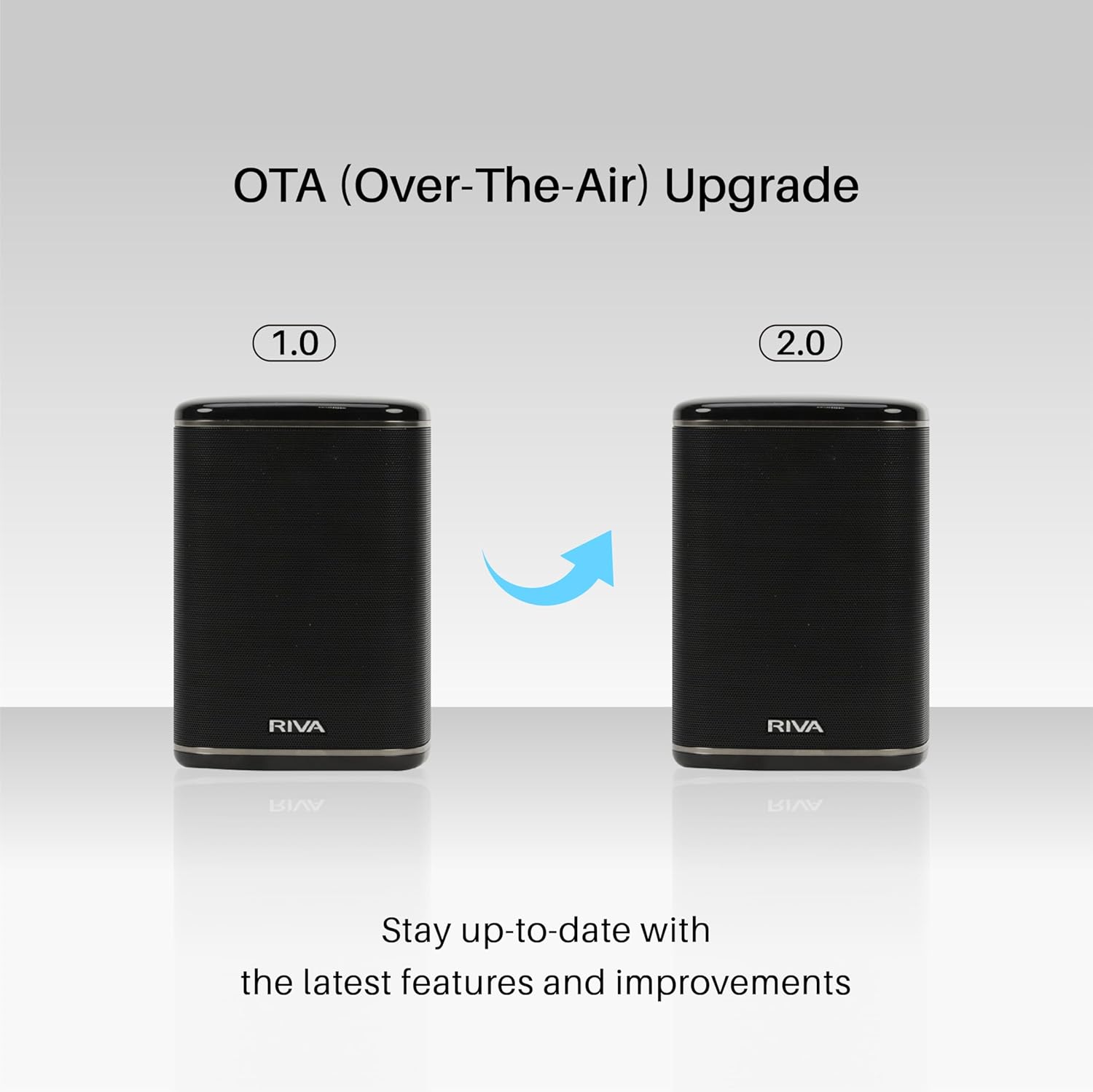 OTA (Over-The-Air) Upgrade

1.0

2.0

RIVA

RIVA

Stay up-to-date with the latest features and improvements